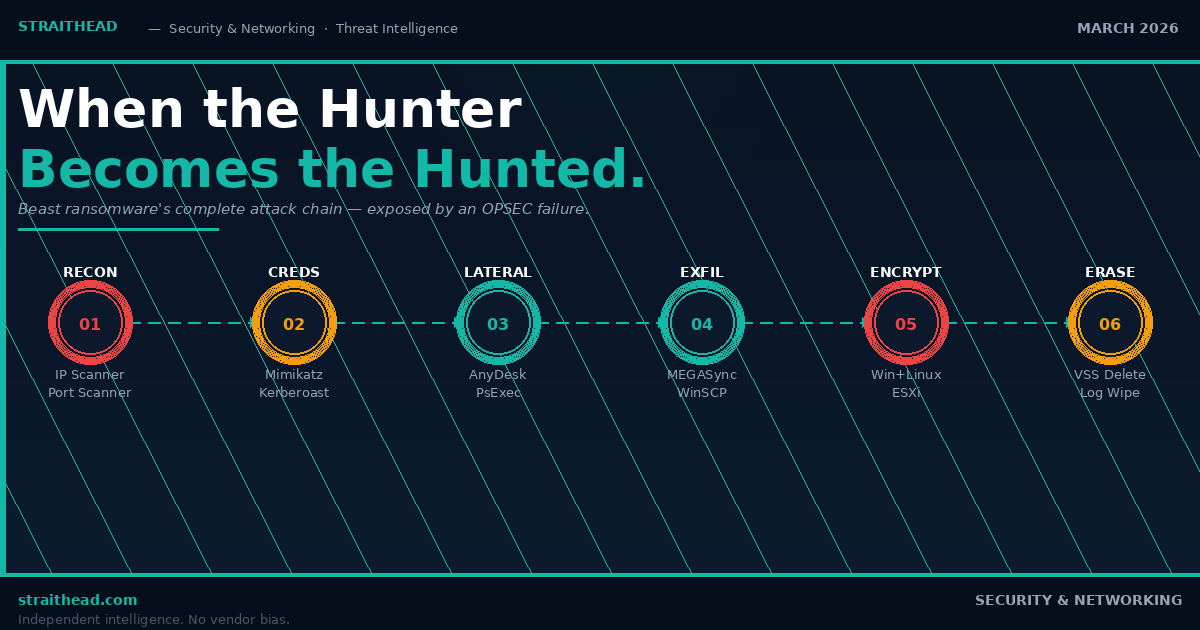 STRAITHEAD — Security & Networking · Threat Intelligence

MARCH 2026

When the Hunter
Becomes the Hunted.

Beast ransomware's complete attack chain — exposed by an OPSEC failure.

RECON
01
IP Scanner
Port Scanner

CREDS
02
Mimikatz
Kerberoast

LATERAL
03
AnyDesk
PsExec

EXFIL
04
MEGASync
WinSCP

ENCRYPT
05
Win+Linux
ESXi

ERASE
06
VSS Delete
Log Wipe

straithead.com
Independent intelligence. No vendor bias.

SECURITY & NETWORKING